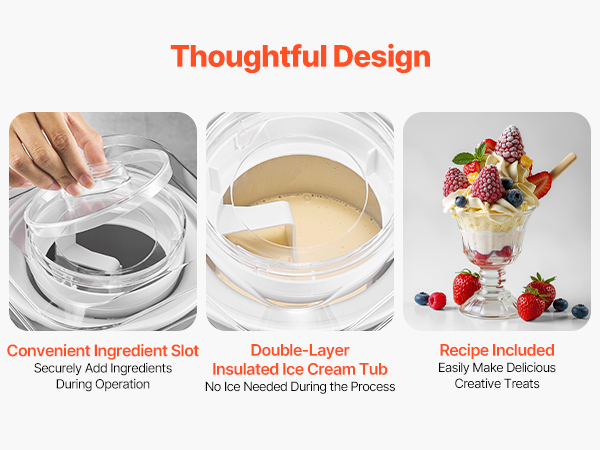 Thoughtful Design

Convenient Ingredient Slot
Securely Add Ingredients During Operation

Double-Layer Insulated Ice Cream Tub
No Ice Needed During the Process

Recipe Included
Easily Make Delicious Creative Treats